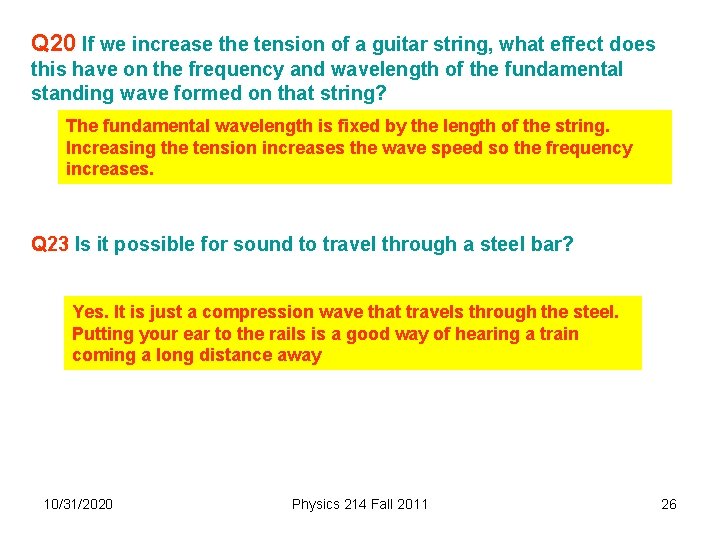 Q20 If we increase the tension of a guitar string, what effect does this have on the frequency and wavelength of the fundamental standing wave formed on that string?

The fundamental wavelength is fixed by the length of the string. Increasing the tension increases the wave speed so the frequency increases.

Q23 Is it possible for sound to travel through a steel bar?

Yes. It is just a compression wave that travels through the steel. Putting your ear to the rails is a good way of hearing a train coming a long distance away

10/31/2020

Physics 214 Fall 2011

26